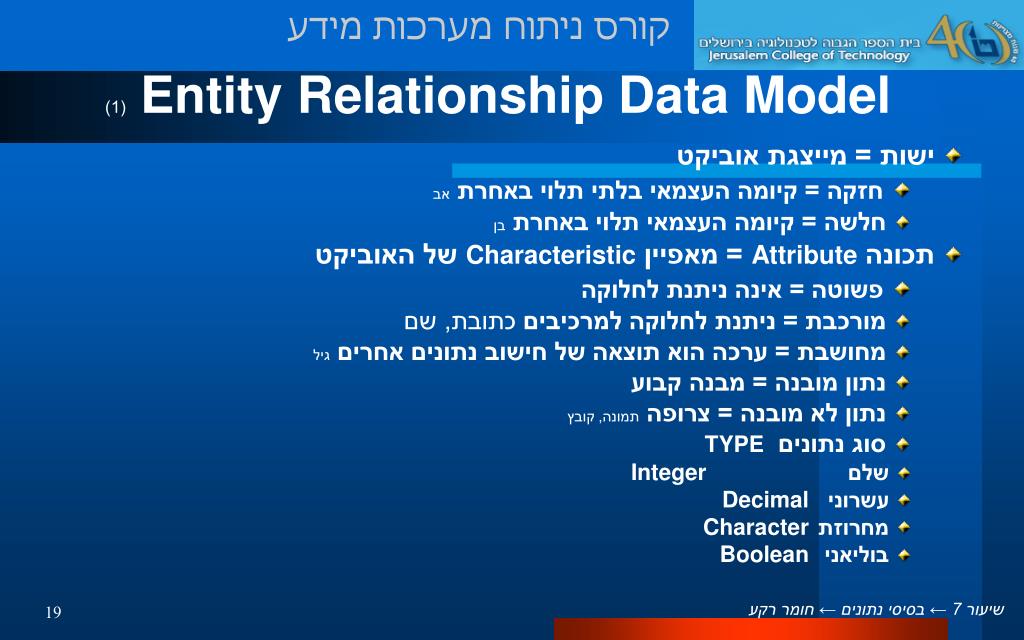 קורס ניתוח מערכות מידע

בית הספר הגבוה לטכנולוגיה בירושלים
Jerusalem College of Technology

(1) Entity Relationship Data Model

ישות = מייצגת אוביקט
חזקה = קיומה העצמאי בלתי תלוי באחרת אב
חלשה = קיומה העצמאי תלוי באחרת בן
תכונה Attribute = מאפיין Characteristic של האוביקט
פשוטה = אינה ניתנת לחלוקה
מורכבת = ניתנת לחלוקה למרכיבים כתובת, שם
מחושבת = ערכה הוא תוצאה של חישוב נתונים אחרים גיל
נתון מובנה = מבנה קבוע
נתון לא מובנה = צרופה תמונה, קובץ
סוג נתונים TYPE
שלם Integer
עשרוני Decimal
מחרוזת Character
בוליאני Boolean

19

שיעור 7 ← בסיסי נתונים ← חומר רקע